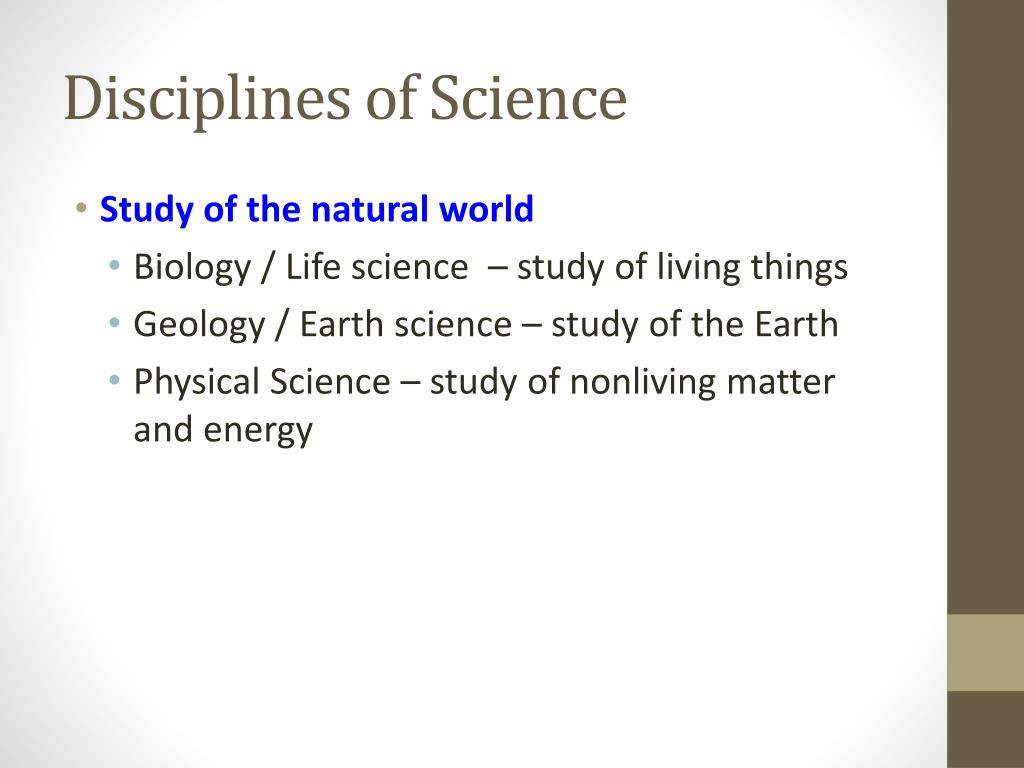 Disciplines of Science

• Study of the natural world
  • Biology / Life science – study of living things
  • Geology / Earth science – study of the Earth
  • Physical Science – study of nonliving matter and energy